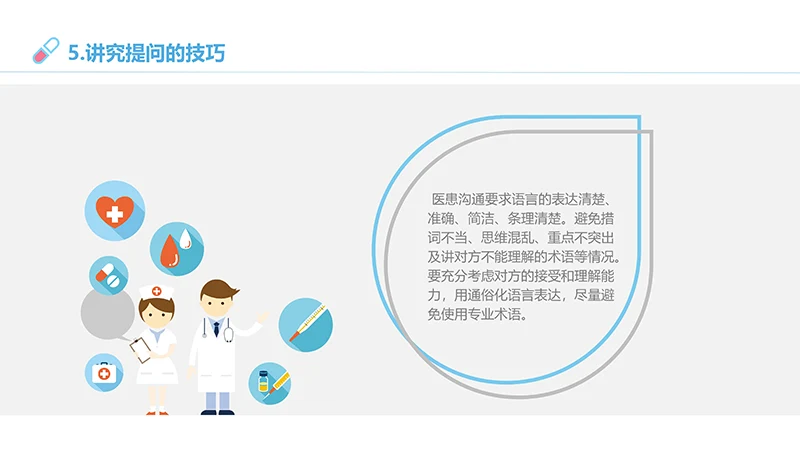 5.讲究提问的技巧

医患沟通要求语言的表达清楚、准确、简洁、条理清楚。避免措词不当、思维混乱、重点不突出及讲对方不能理解的术语等情况。要充分考虑对方的接受和理解能力，用通俗化语言表达，尽量避免使用专业术语。